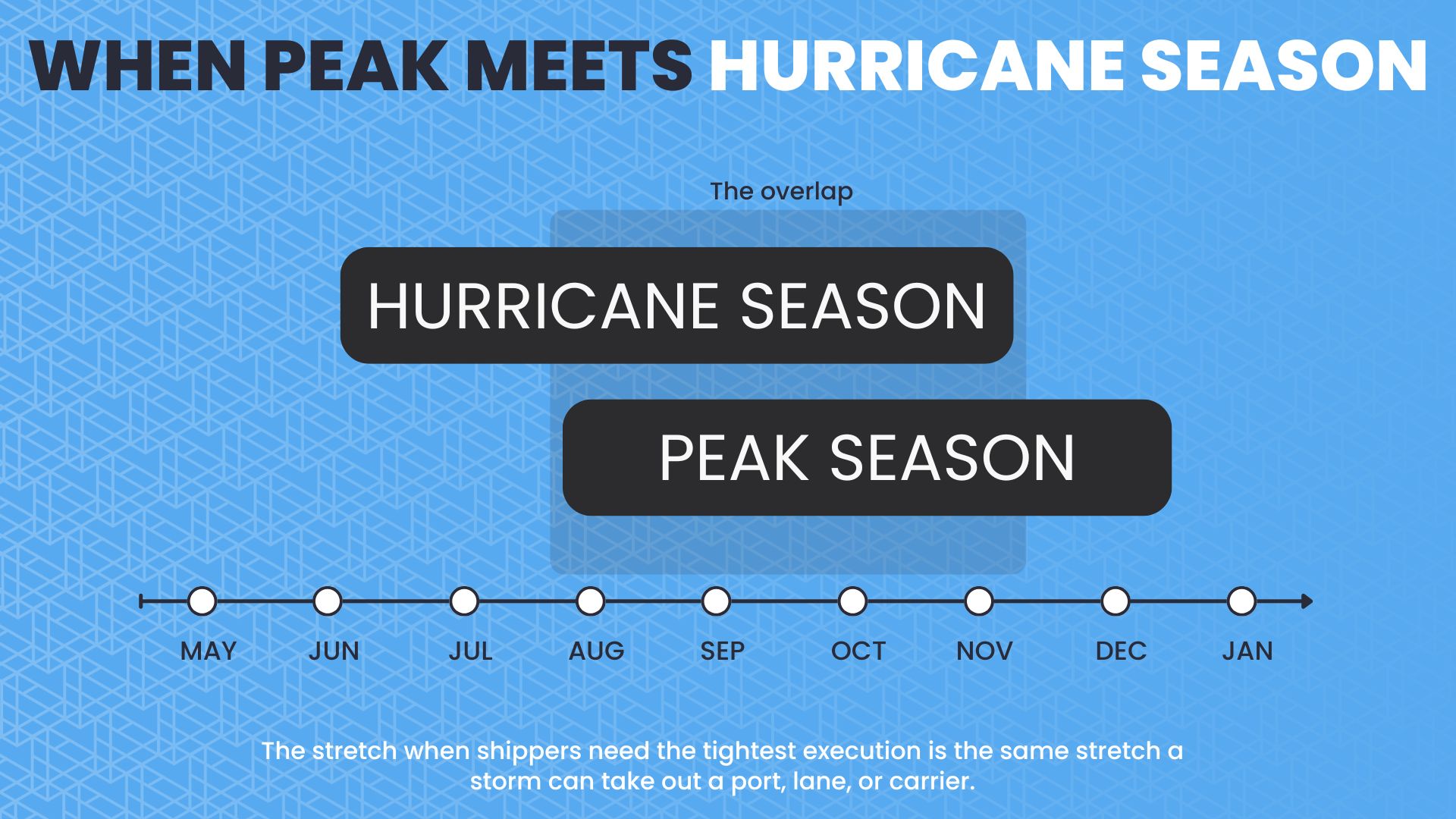 WHEN PEAK MEETS HURRICANE SEASON

The overlap

HURRICANE SEASON

PEAK SEASON

MAY JUN JUL AUG SEP OCT NOV DEC JAN

The stretch when shippers need the tightest execution is the same stretch a storm can take out a port, lane, or carrier.